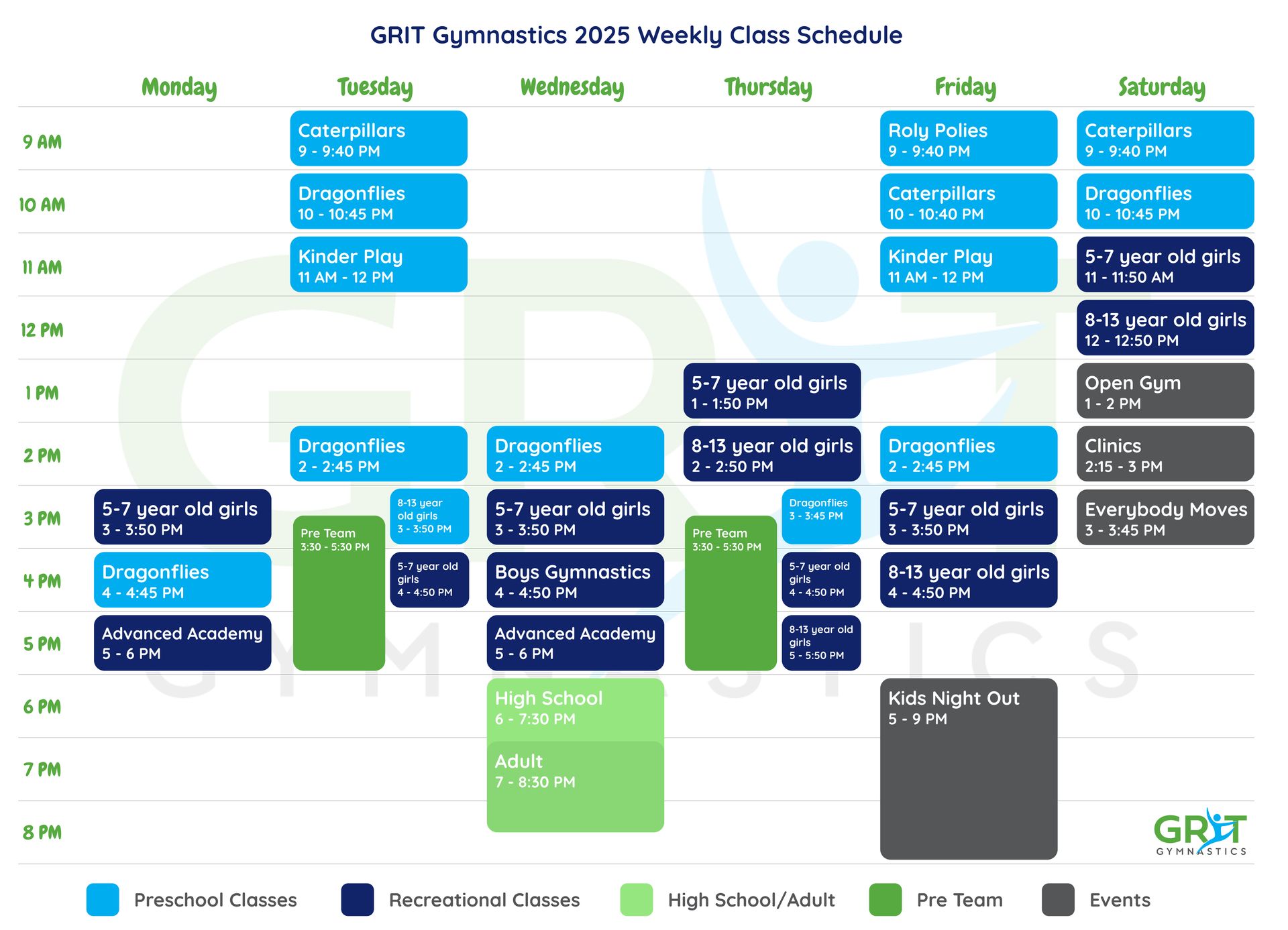 GRIT Gymnastics 2025 Weekly Class Schedule

| | Monday | Tuesday | Wednesday | Thursday | Friday | Saturday |
|---|---|---|---|---|---|---|
| 9 AM | | Caterpillars 9 - 9:40 PM | | | Roly Polies 9 - 9:40 PM | Caterpillars 9 - 9:40 PM |
| 10 AM | | Dragonflies 10 - 10:45 PM | | | Caterpillars 10 - 10:40 PM | Dragonflies 10 - 10:45 PM |
| 11 AM | | Kinder Play 11 AM - 12 PM | | | Kinder Play 11 AM - 12 PM | 5-7 year old girls 11 - 11:50 AM |
| 12 PM | | | | | | 8-13 year old girls 12 - 12:50 PM |
| 1 PM | | | | 5-7 year old girls 1 - 1:50 PM | | Open Gym 1 - 2 PM |
| 2 PM | | Dragonflies 2 - 2:45 PM | Dragonflies 2 - 2:45 PM | 8-13 year old girls 2 - 2:50 PM | Dragonflies 2 - 2:45 PM | Clinics 2:15 - 3 PM |
| 3 PM | 5-7 year old girls 3 - 3:50 PM | Pre Team 3:30 - 5:30 PM; 8-13 year old girls 3 - 3:50 PM | 5-7 year old girls 3 - 3:50 PM | Pre Team 3:30 - 5:30 PM; Dragonflies 3 - 3:45 PM | 5-7 year old girls 3 - 3:50 PM | Everybody Moves 3 - 3:45 PM |
| 4 PM | Dragonflies 4 - 4:45 PM | 5-7 year old girls 4 - 4:50 PM | Boys Gymnastics 4 - 4:50 PM | 5-7 year old girls 4 - 4:50 PM | 8-13 year old girls 4 - 4:50 PM | |
| 5 PM | Advanced Academy 5 - 6 PM | | Advanced Academy 5 - 6 PM | 8-13 year old girls 5 - 5:50 PM | | |
| 6 PM | | | High School 6 - 7:30 PM | | Kids Night Out 5 - 9 PM | |
| 7 PM | | | Adult 7 - 8:30 PM | | | |
| 8 PM | | | | | | |

GRIT GYMNASTICS

Preschool Classes
Recreational Classes
High School/Adult
Pre Team
Events